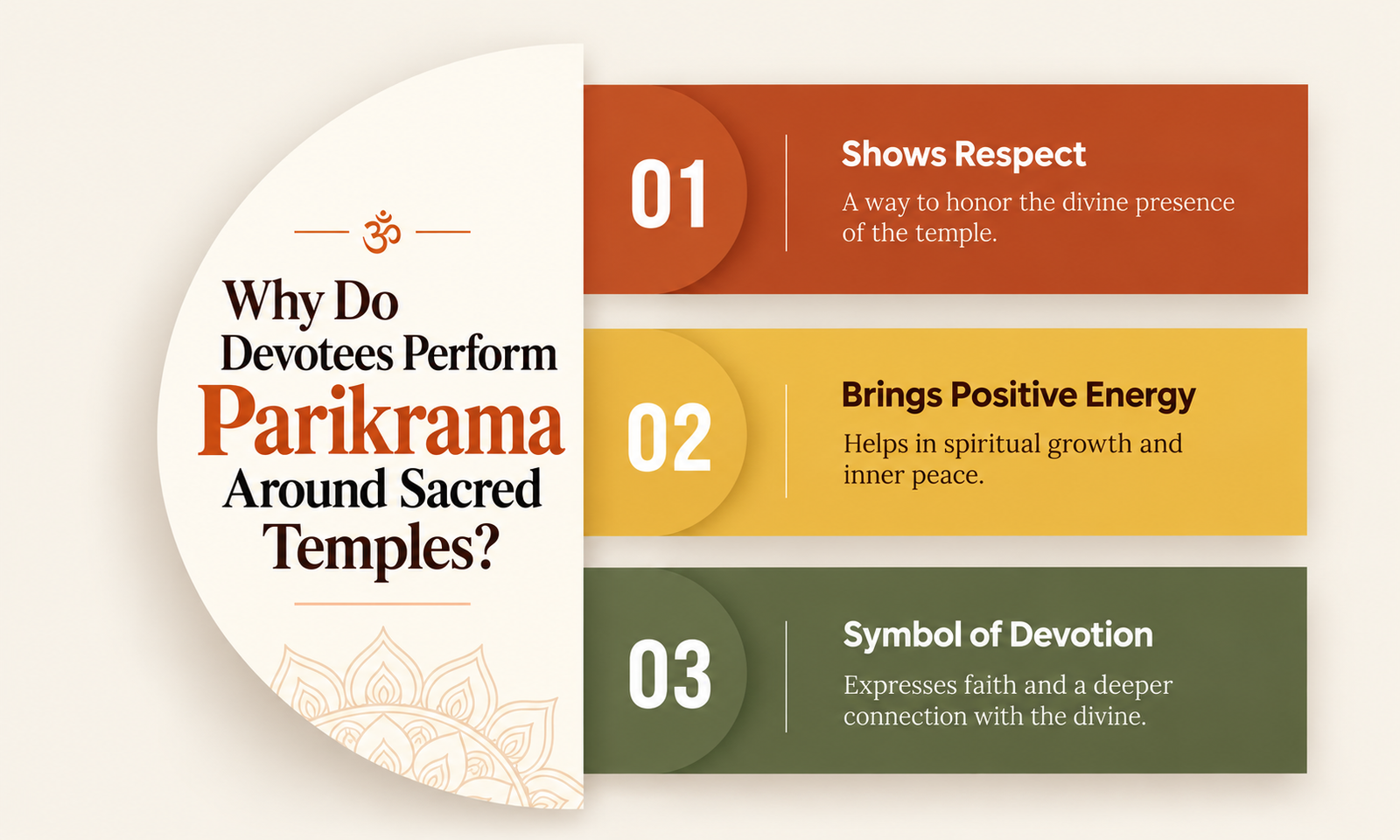 ॐ

Why Do Devotees Perform Parikrama Around Sacred Temples?

01

Shows Respect

A way to honor the divine presence of the temple.

02

Brings Positive Energy

Helps in spiritual growth and inner peace.

03

Symbol of Devotion

Expresses faith and a deeper connection with the divine.